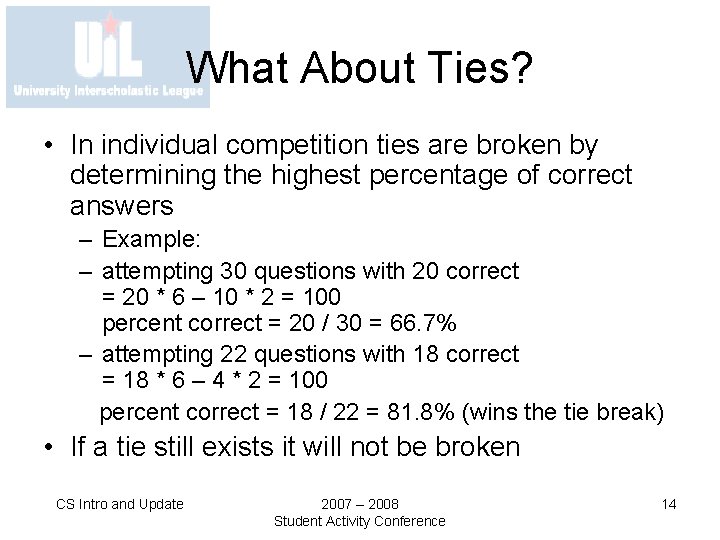 UIL
University Interscholastic League

What About Ties?

• In individual competition ties are broken by determining the highest percentage of correct answers
– Example:
– attempting 30 questions with 20 correct
= 20 * 6 – 10 * 2 = 100
percent correct = 20 / 30 = 66.7%
– attempting 22 questions with 18 correct
= 18 * 6 – 4 * 2 = 100
percent correct = 18 / 22 = 81.8% (wins the tie break)
• If a tie still exists it will not be broken

CS Intro and Update

2007 – 2008
Student Activity Conference

14